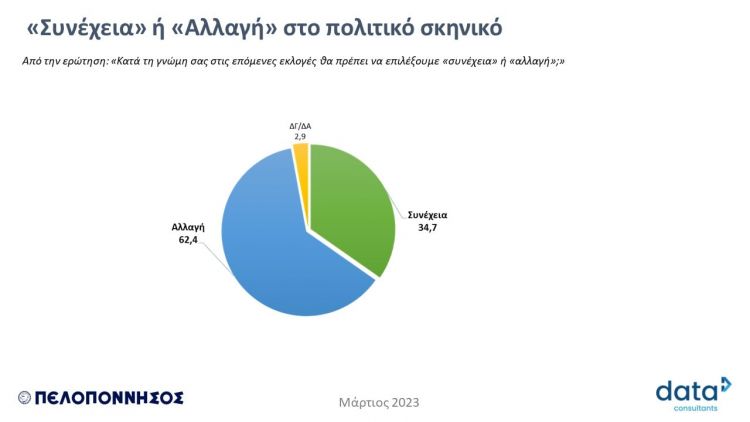 «Συνέχεια» ή «Αλλαγή» στο πολιτικό σκηνικό

Από την ερώτηση: «Κατά τη γνώμη σας στις επόμενες εκλογές θα πρέπει να επιλέξουμε «συνέχεια» ή «αλλαγή»;»

ΔΓ/ΔΑ
2,9

Συνέχεια
34,7

Αλλαγή
62,4

ΠΕΛΟΠΟΝΝΗΣΟΣ

Μάρτιος 2023

data
consultants